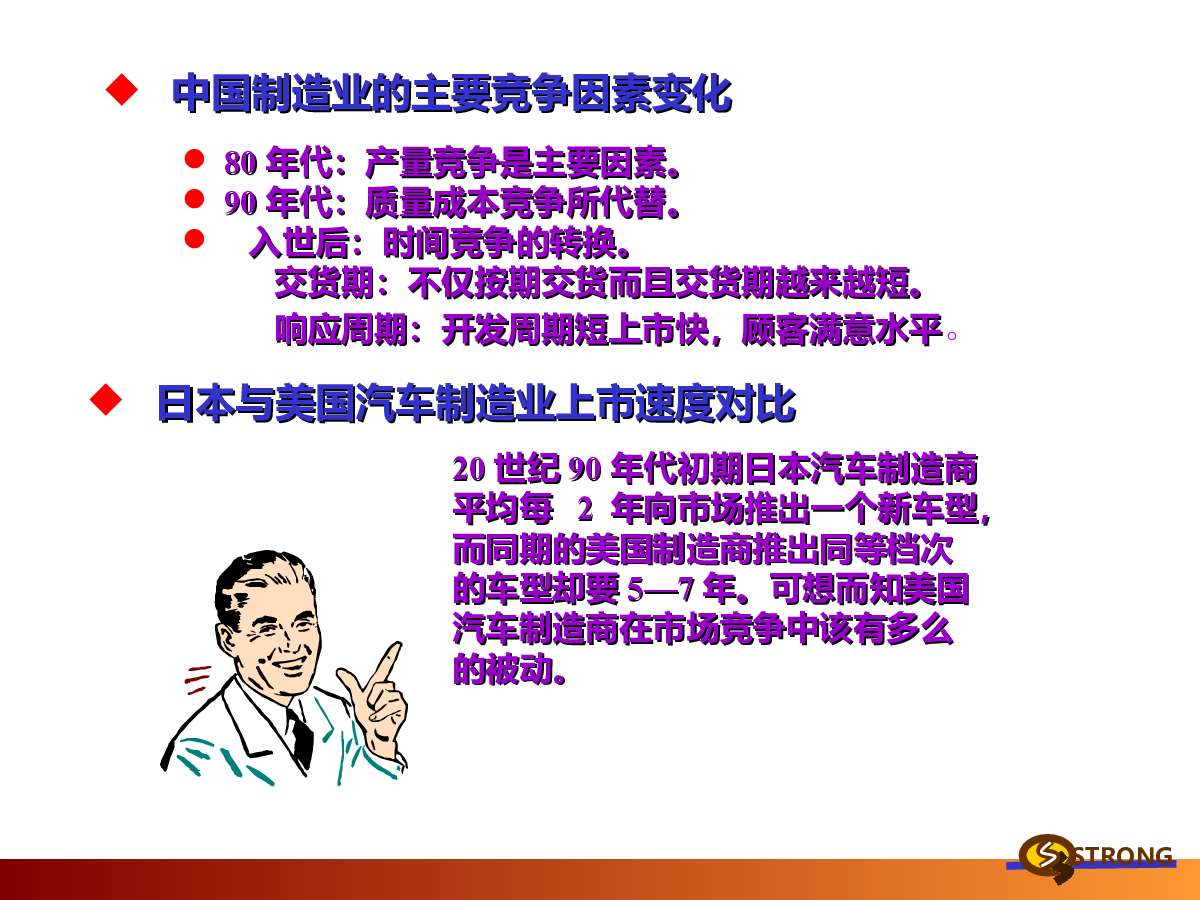 ◆ 中国制造业的主要竞争因素变化

● 80 年代：产量竞争是主要因素。
● 90 年代：质量成本竞争所代替。
● 入世后：时间竞争的转换。
交货期：不仅按期交货而且交货期越来越短。
响应周期：开发周期短上市快，顾客满意水平。

◆ 日本与美国汽车制造业上市速度对比

20 世纪 90 年代初期日本汽车制造商平均每 2 年向市场推出一个新车型，而同期的美国制造商推出同等档次的车型却要 5—7 年。可想而知美国汽车制造商在市场竞争中该有多么的被动。

STRONG